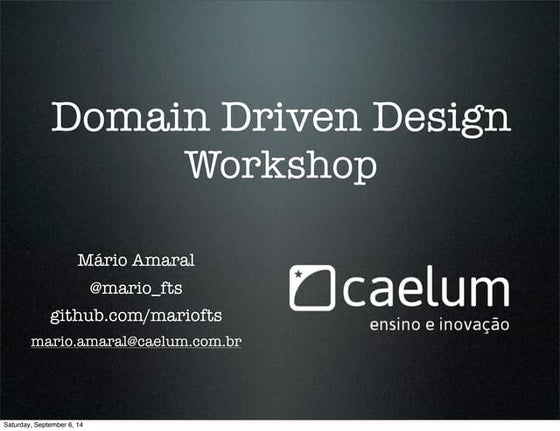 Domain Driven Design
Workshop

Mário Amaral
@mario_fts
github.com/mariofts
mario.amaral@caelum.com.br

caelum
ensino e inovação

Saturday, September 6, 14